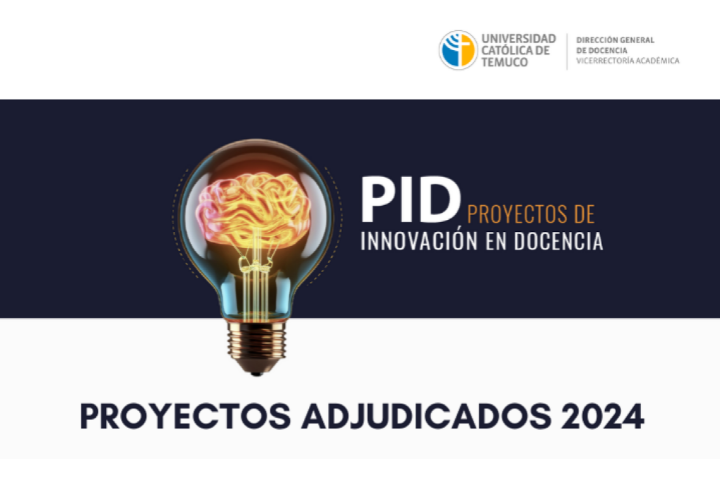 UNIVERSIDAD CATÓLICA DE TEMUCO

DIRECCIÓN GENERAL DE DOCENCIA
VICERRECTORÍA ACADÉMICA

PID PROYECTOS DE INNOVACIÓN EN DOCENCIA

PROYECTOS ADJUDICADOS 2024